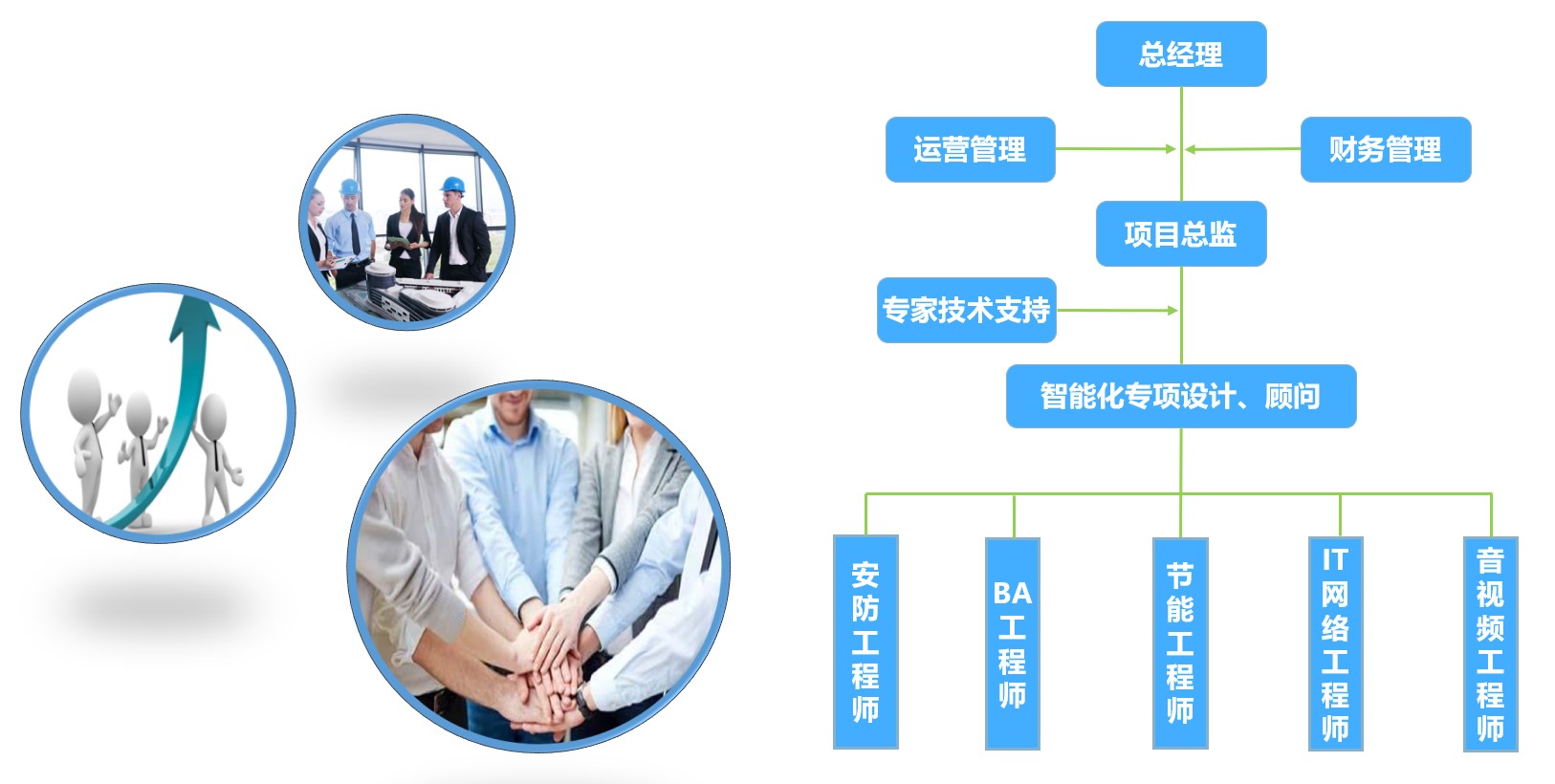 总经理

运营管理

财务管理

项目总监

专家技术支持

智能化专项设计、顾问

安防工程师

BA工程师

节能工程师

IT网络工程师

音视频工程师